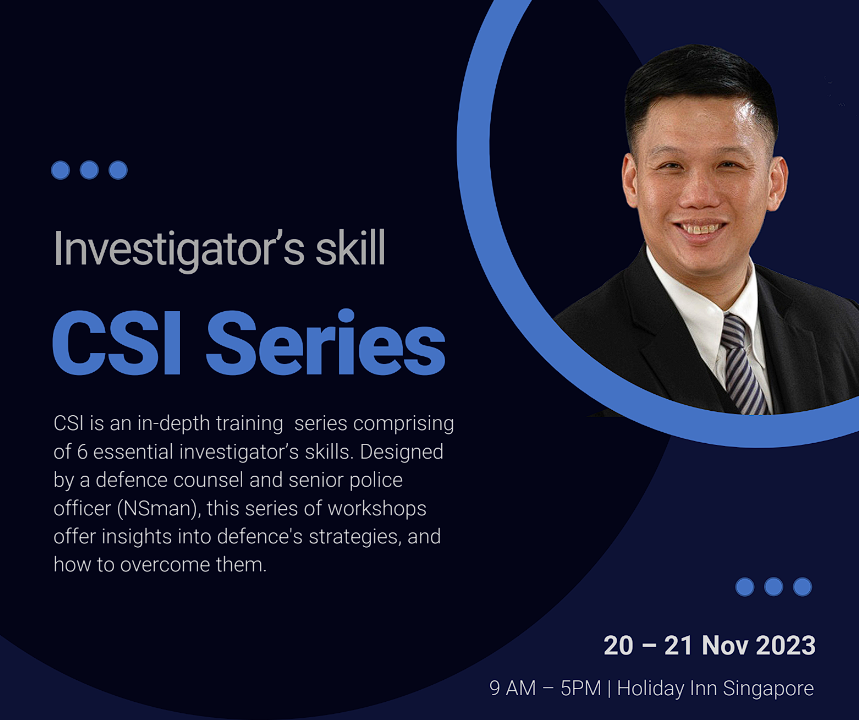 Investigator's skill

CSI Series

CSI is an in-depth training series comprising of 6 essential investigator's skills. Designed by a defence counsel and senior police officer (NSman), this series of workshops offer insights into defence's strategies, and how to overcome them.

20 – 21 Nov 2023

9 AM – 5PM | Holiday Inn Singapore